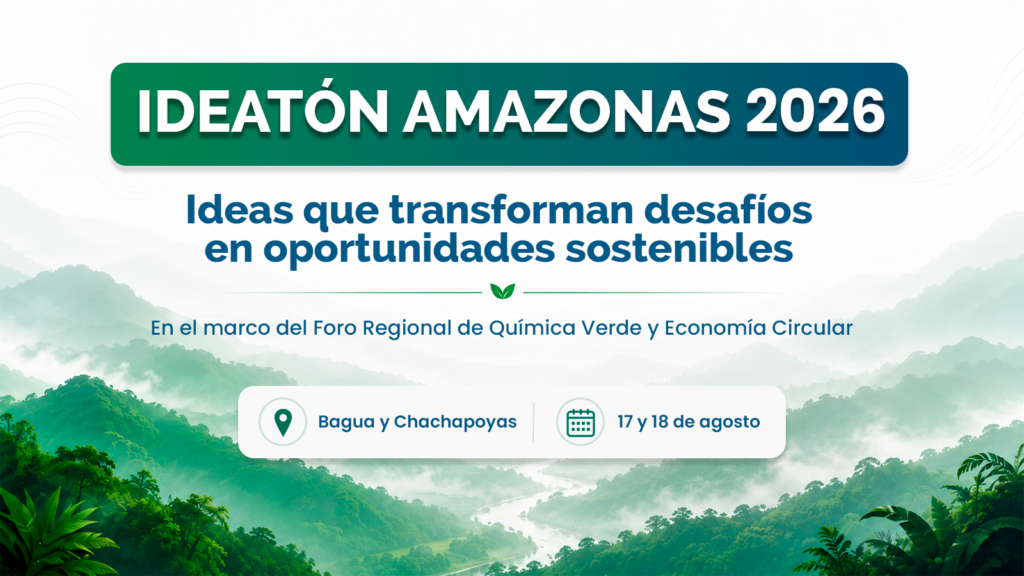 IDEATÓN AMAZONAS 2026

Ideas que transforman desafíos en oportunidades sostenibles

En el marco del Foro Regional de Química Verde y Economía Circular

Bagua y Chachapoyas

17 y 18 de agosto